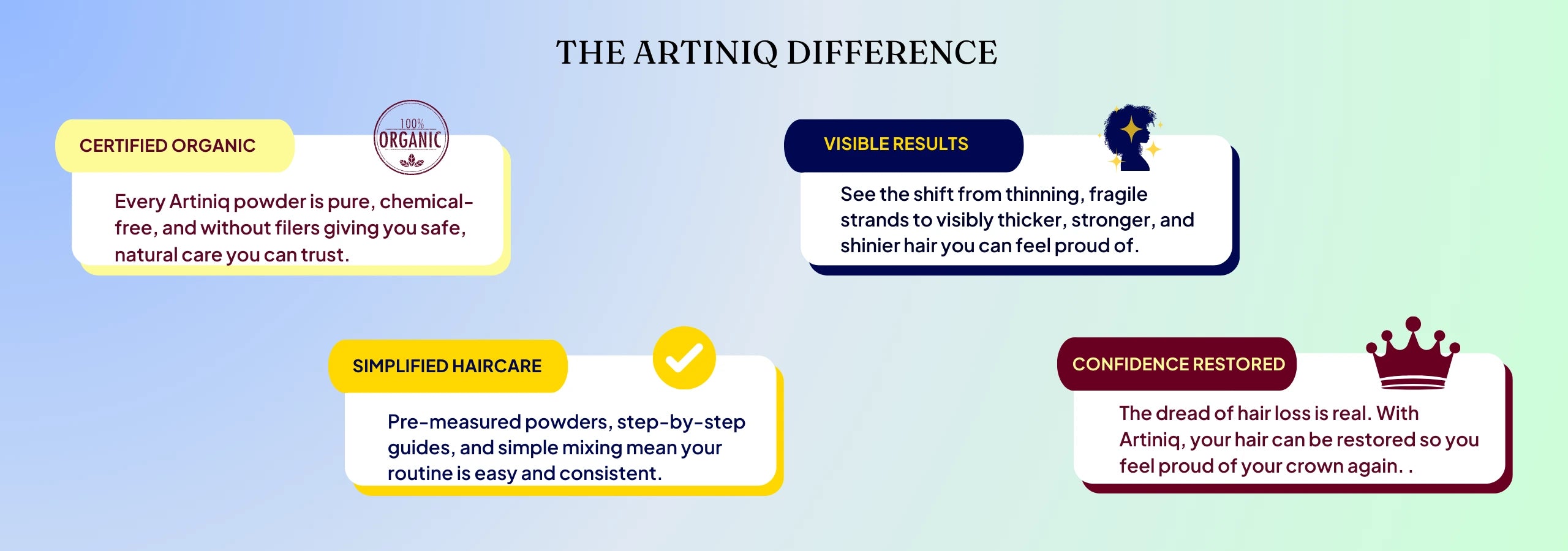 THE ARTINIQ DIFFERENCE

CERTIFIED ORGANIC

100% ORGANIC

Every Artiniq powder is pure, chemical-free, and without filers giving you safe, natural care you can trust.

VISIBLE RESULTS

See the shift from thinning, fragile strands to visibly thicker, stronger, and shinier hair you can feel proud of.

SIMPLIFIED HAIRCARE

Pre-measured powders, step-by-step guides, and simple mixing mean your routine is easy and consistent.

CONFIDENCE RESTORED

The dread of hair loss is real. With Artiniq, your hair can be restored so you feel proud of your crown again. .